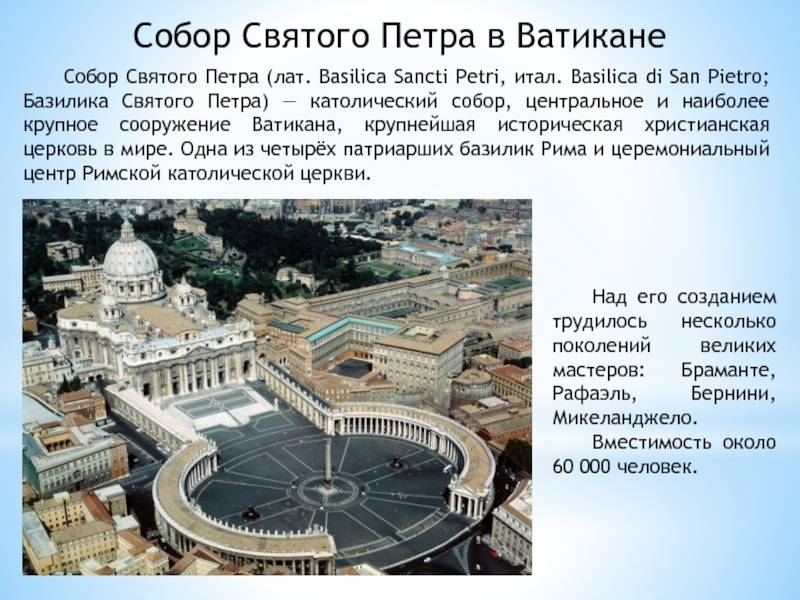 Собор Святого Петра в Ватикане

Собор Святого Петра (лат. Basilica Sancti Petri, итал. Basilica di San Pietro; Базилика Святого Петра) — католический собор, центральное и наиболее крупное сооружение Ватикана, крупнейшая историческая христианская церковь в мире. Одна из четырёх патриарших базилик Рима и церемониальный центр Римской католической церкви.

Над его созданием трудилось несколько поколений великих мастеров: Браманте, Рафаэль, Бернини, Микеланджело.

Вместимость около 60 000 человек.